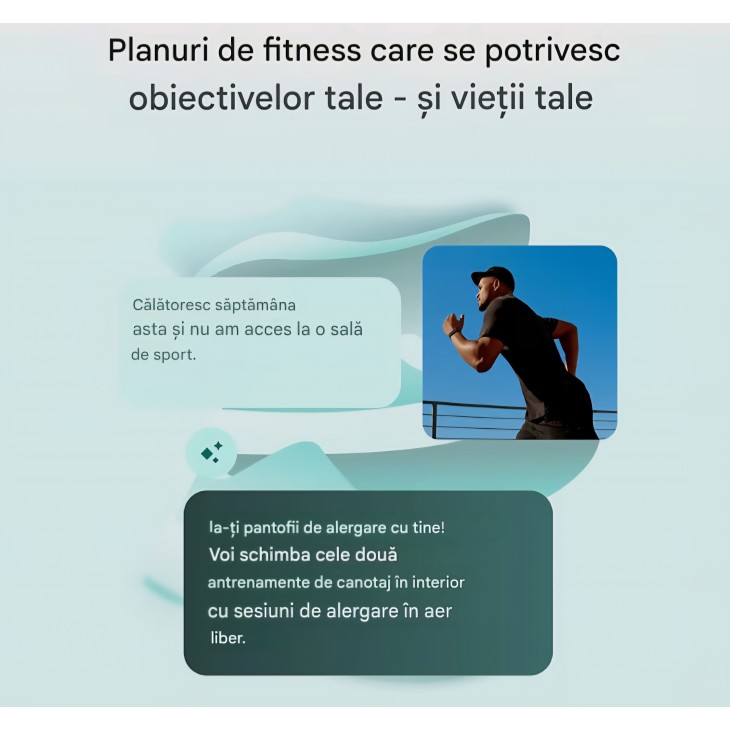 Planuri de fitness care se potrivesc obiectivelor tale - și vieții tale

Călătoresc săptămâna asta și nu am acces la o sală de sport.

Ia-ți pantofii de alergare cu tine! Voi schimba cele două antrenamente de canotaj în interior cu sesiuni de alergare în aer liber.